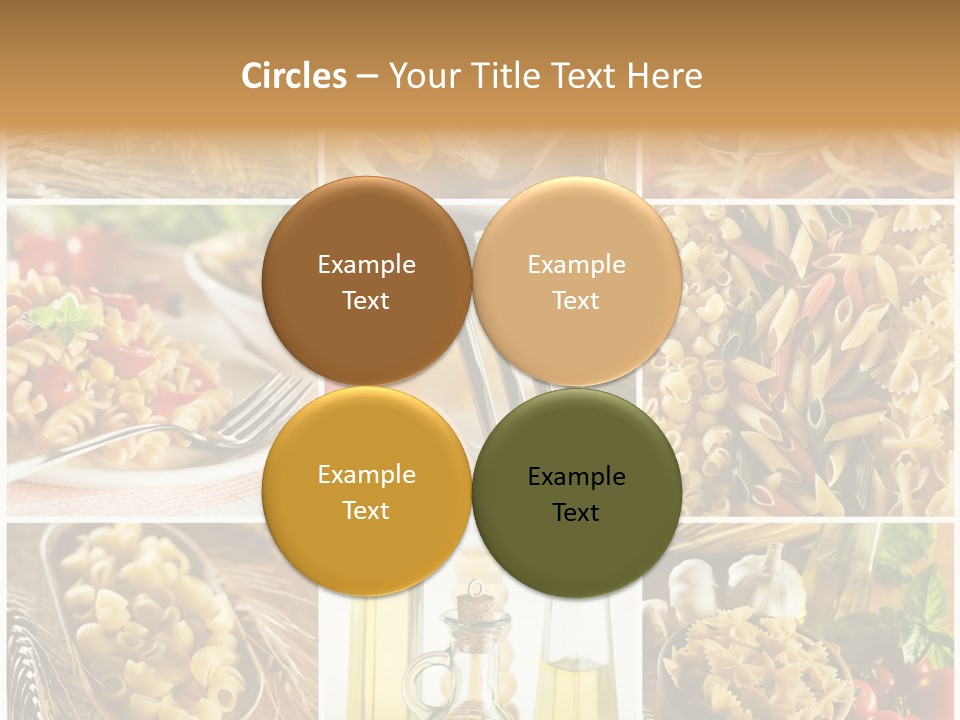 Circles – Your Title Text Here

Example Text

Example Text

Example Text

Example Text